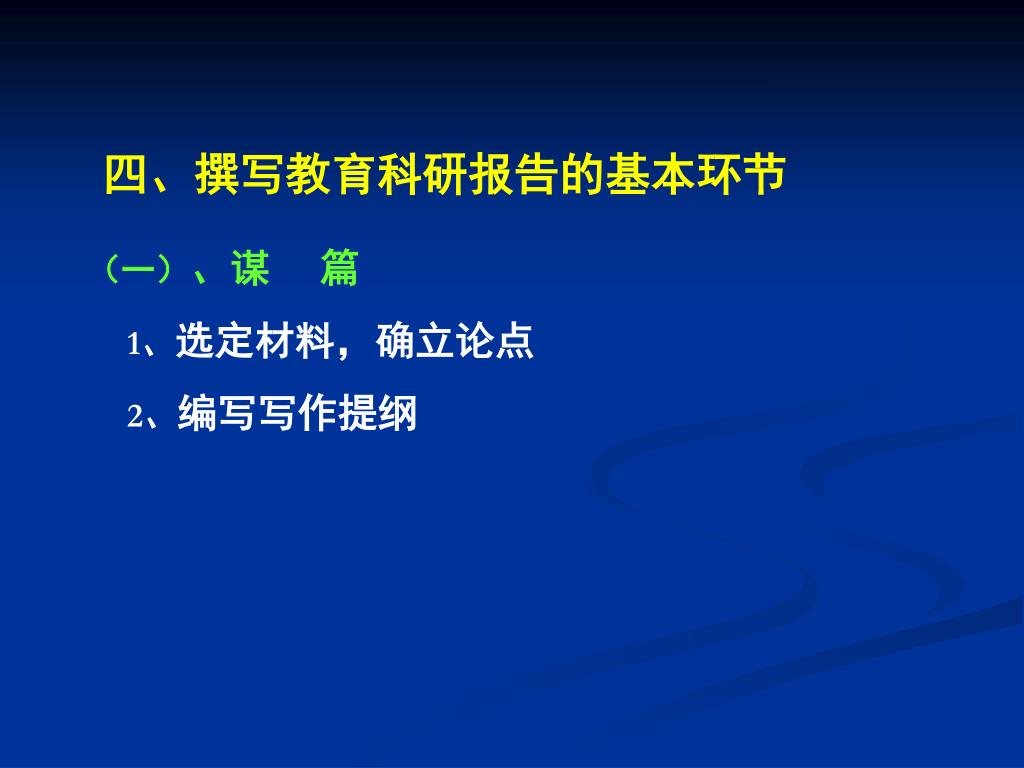 四、撰写教育科研报告的基本环节

（一）、谋　篇

1、选定材料，确立论点

2、编写写作提纲